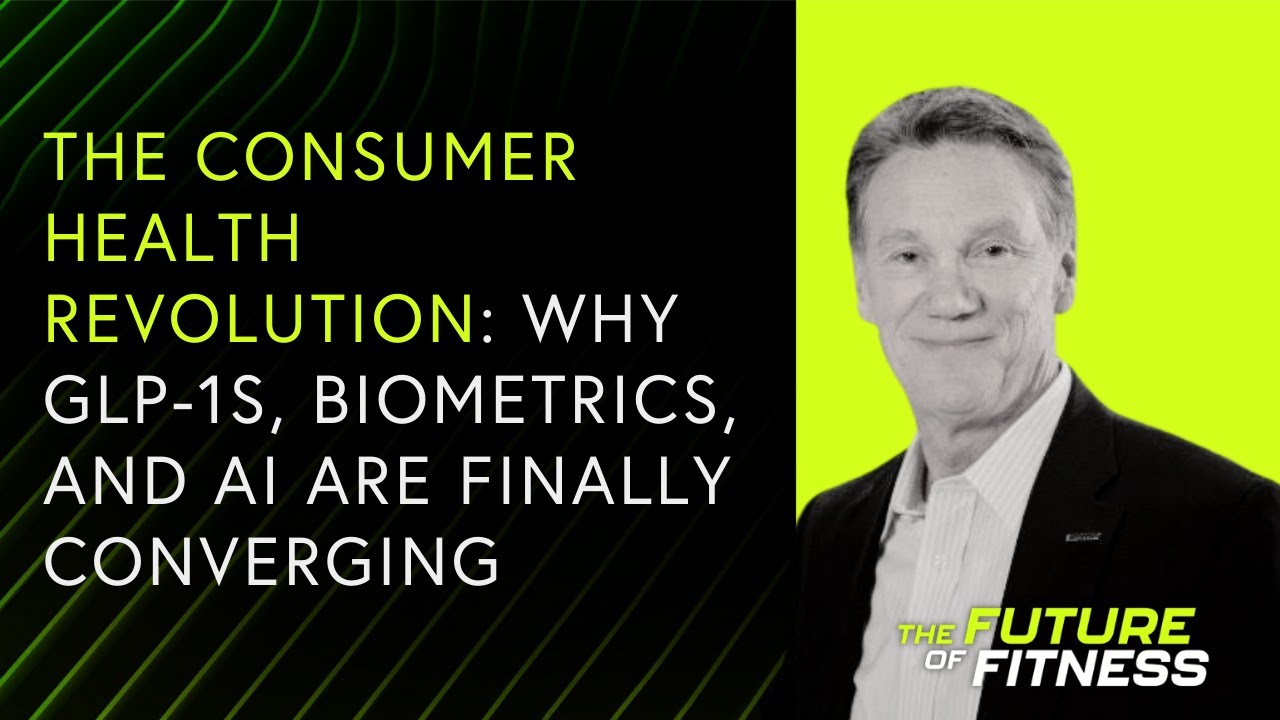 THE CONSUMER HEALTH REVOLUTION: WHY GLP-1S, BIOMETRICS, AND AI ARE FINALLY CONVERGING

THE FUTURE OF FITNESS